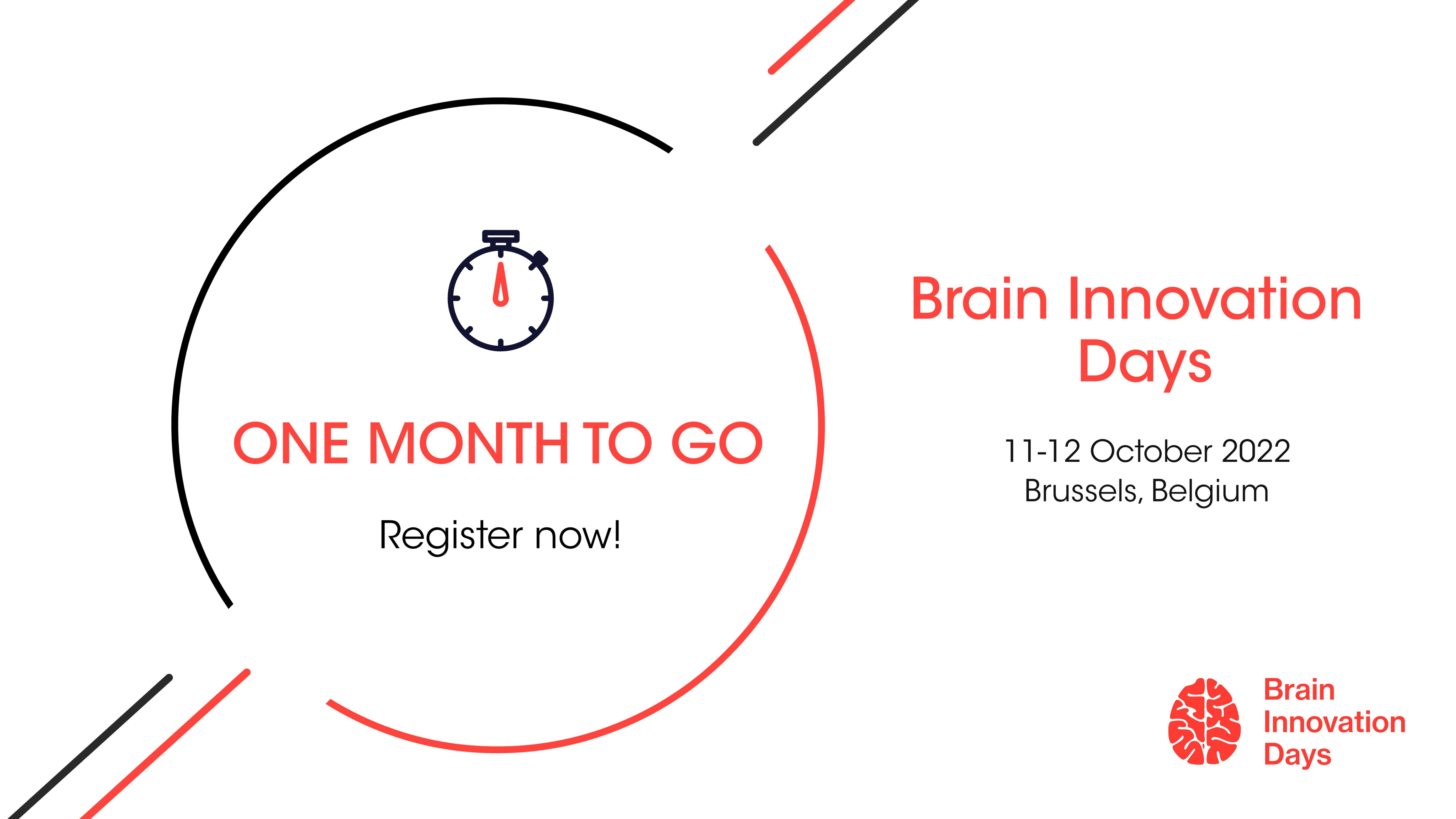 ONE MONTH TO GO

Register now!

Brain Innovation Days

11-12 October 2022
Brussels, Belgium

Brain
Innovation
Days